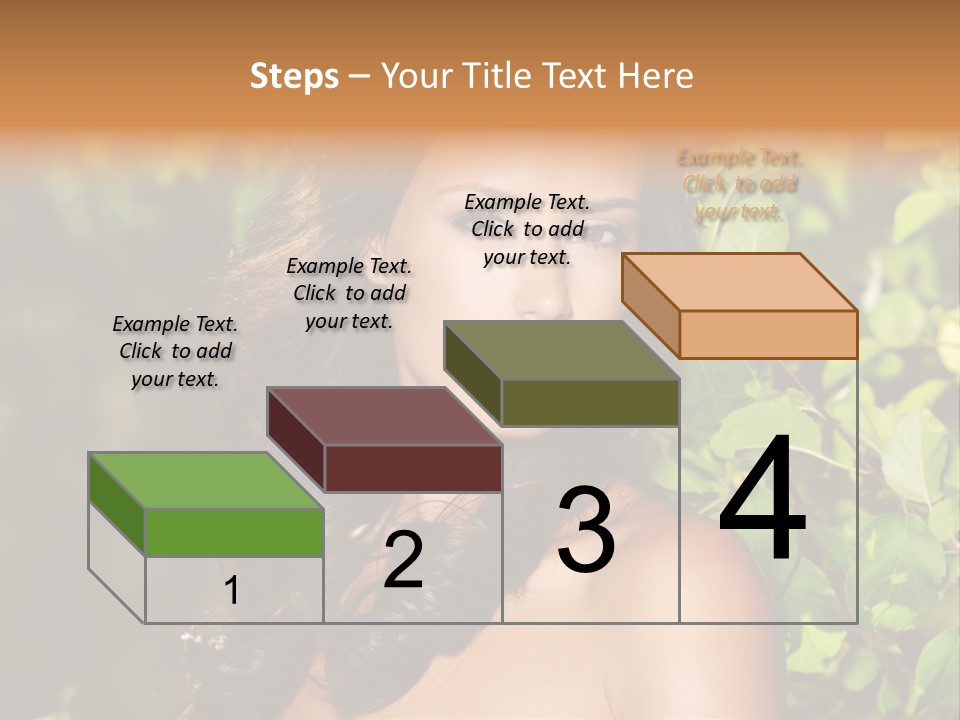 Steps – Your Title Text Here

Example Text. Click to add your text.

Example Text. Click to add your text.

Example Text. Click to add your text.

Example Text. Click to add your text.

1

2

3

4